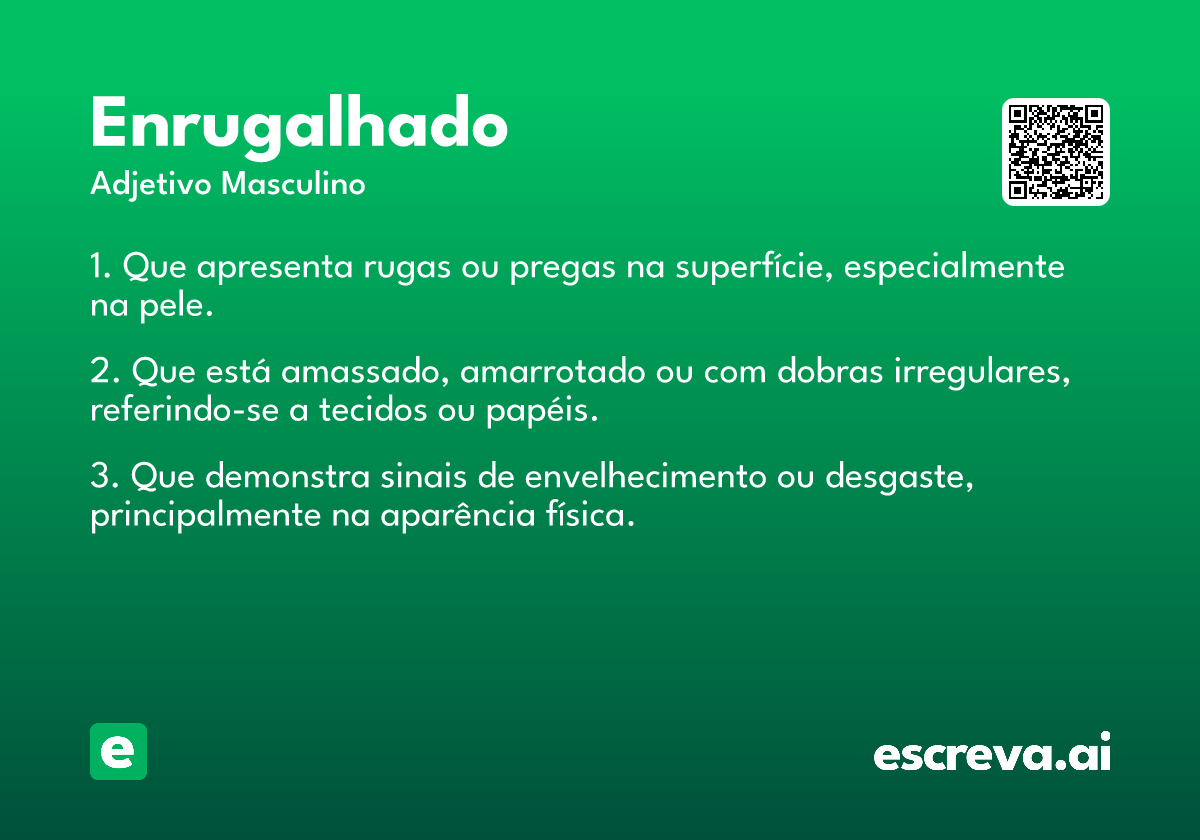 Enrugalhado
Adjetivo Masculino

1. Que apresenta rugas ou pregas na superfície, especialmente na pele.

2. Que está amassado, amarrotado ou com dobras irregulares, referindo-se a tecidos ou papéis.

3. Que demonstra sinais de envelhecimento ou desgaste, principalmente na aparência física.

e

escreva.ai